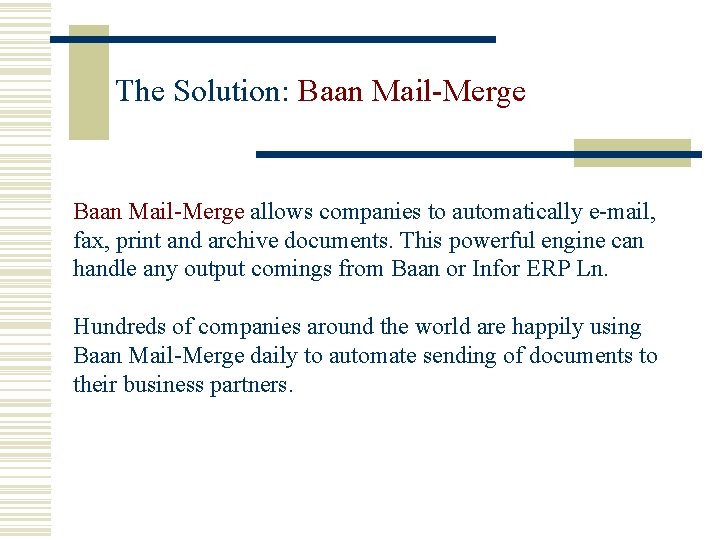 The Solution: Baan Mail-Merge

Baan Mail-Merge allows companies to automatically e-mail, fax, print and archive documents. This powerful engine can handle any output comings from Baan or Infor ERP Ln.

Hundreds of companies around the world are happily using Baan Mail-Merge daily to automate sending of documents to their business partners.